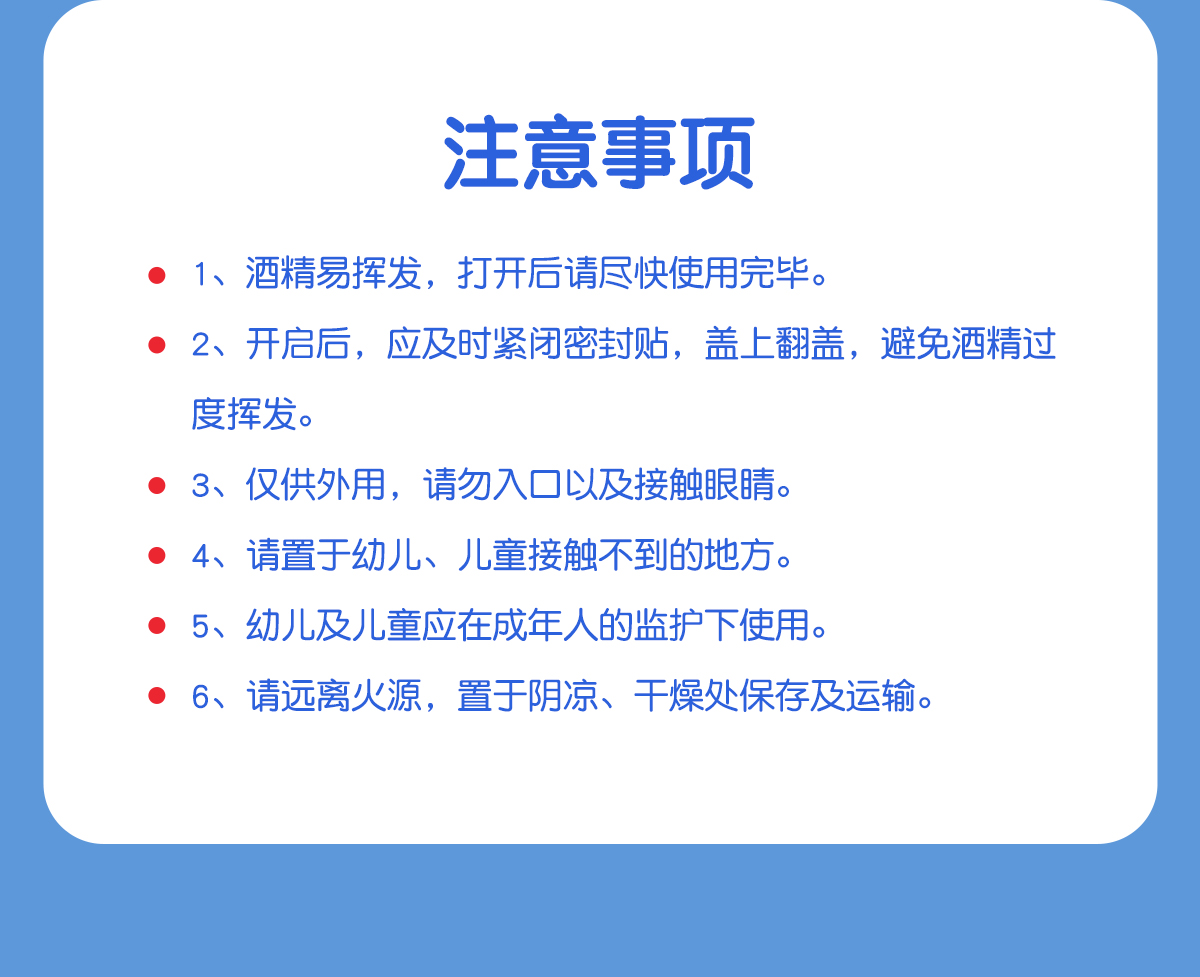 注意事项

1、酒精易挥发，打开后请尽快使用完毕。

2、开启后，应及时紧闭密封贴，盖上翻盖，避免酒精过度挥发。

3、仅供外用，请勿入口以及接触眼睛。

4、请置于幼儿、儿童接触不到的地方。

5、幼儿及儿童应在成年人的监护下使用。

6、请远离火源，置于阴凉、干燥处保存及运输。